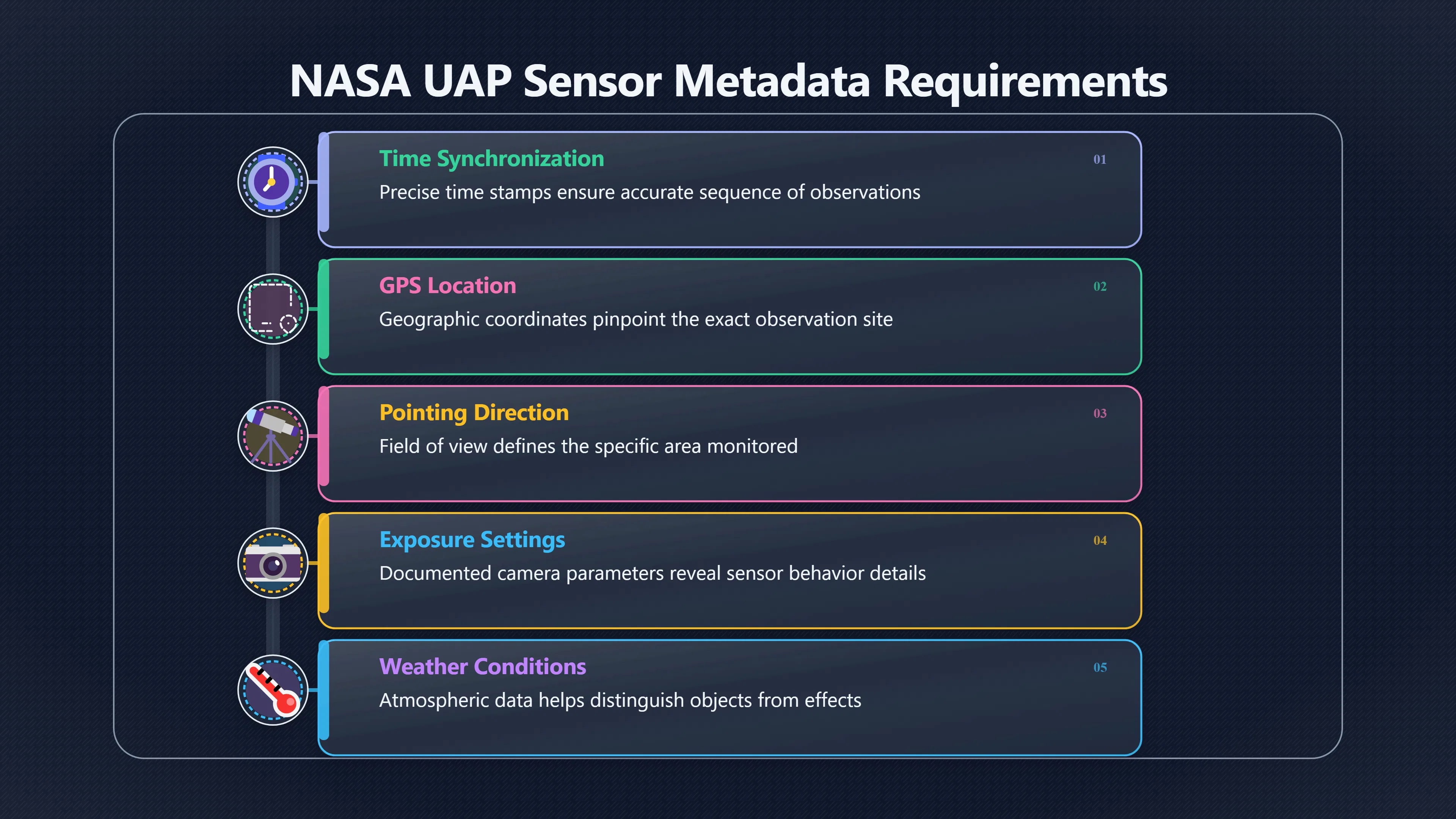 NASA UAP Sensor Metadata Requirements

Time Synchronization
01
Precise time stamps ensure accurate sequence of observations

GPS Location
02
Geographic coordinates pinpoint the exact observation site

Pointing Direction
03
Field of view defines the specific area monitored

Exposure Settings
04
Documented camera parameters reveal sensor behavior details

Weather Conditions
05
Atmospheric data helps distinguish objects from effects